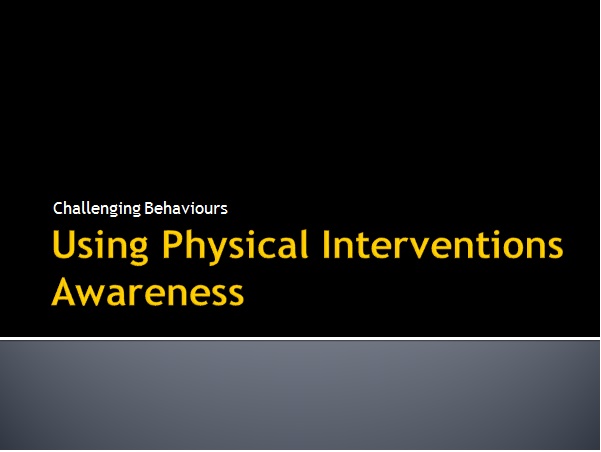 Challenging Behaviours

Using Physical Interventions Awareness